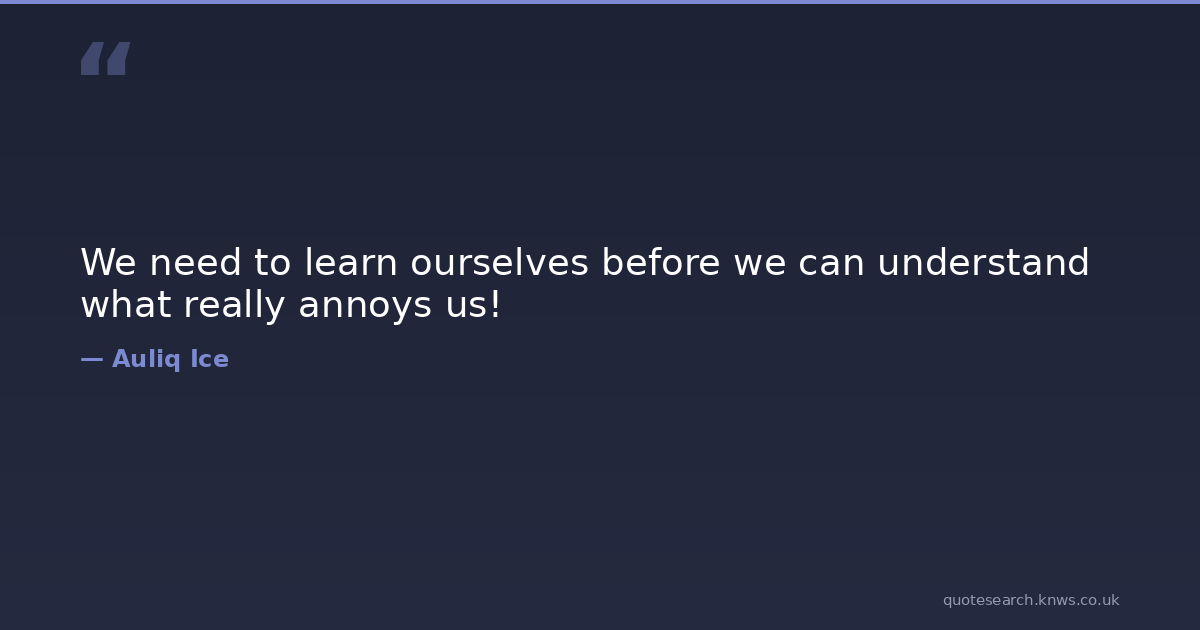 “

We need to learn ourselves before we can understand what really annoys us!

— Auliq Ice

quotesearch.knws.co.uk